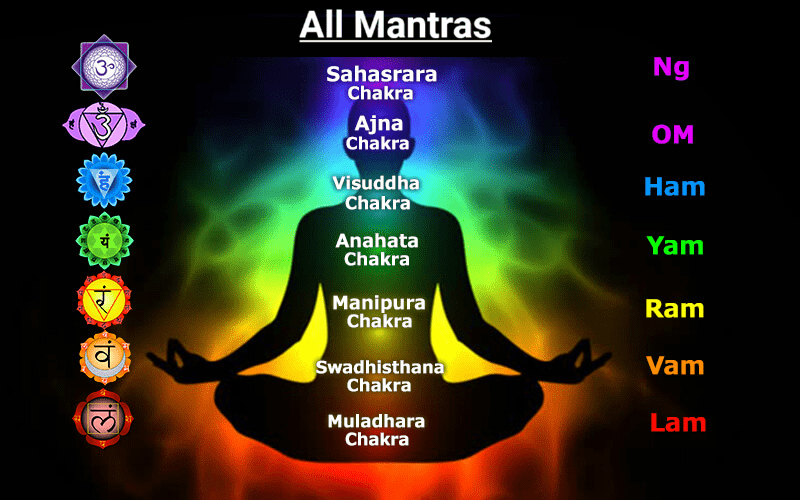 All Mantras

ॐ
ॐ
हं
यं
रं
वं
लं

Sahasrara Chakra
Ajna Chakra
Visuddha Chakra
Anahata Chakra
Manipura Chakra
Swadhisthana Chakra
Muladhara Chakra

Ng
OM
Ham
Yam
Ram
Vam
Lam